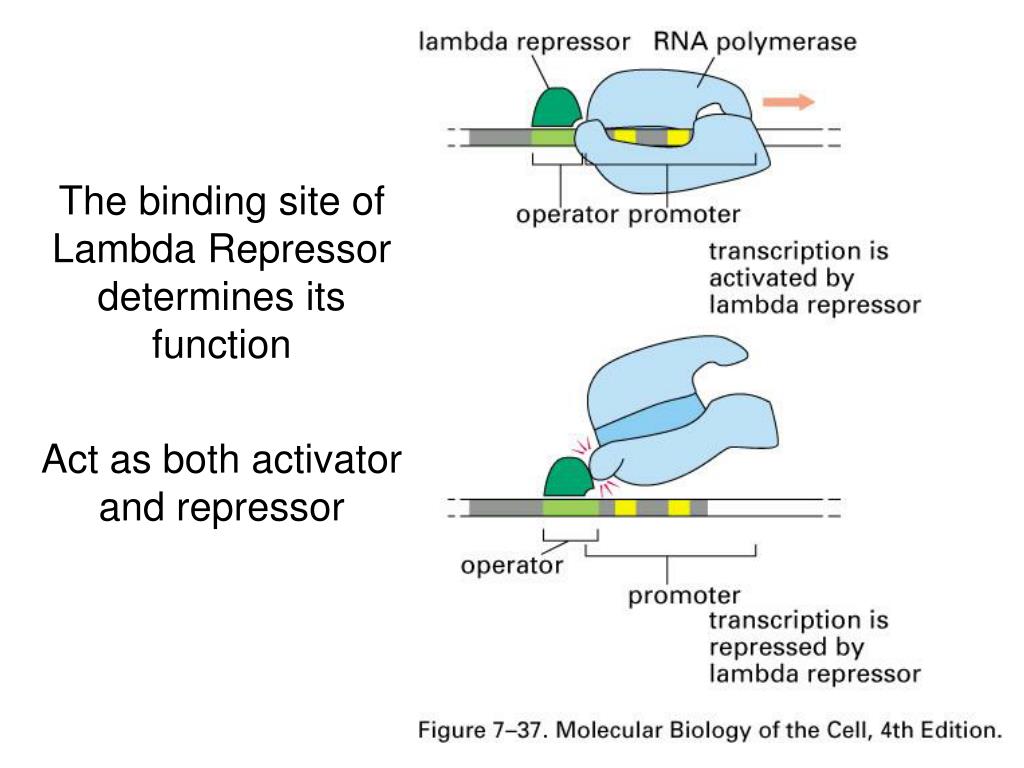 The binding site of Lambda Repressor determines its function

Act as both activator and repressor

lambda repressor RNA polymerase

operator promoter

transcription is activated by lambda repressor

operator

promoter

transcription is repressed by lambda repressor

Figure 7–37. Molecular Biology of the Cell, 4th Edition.